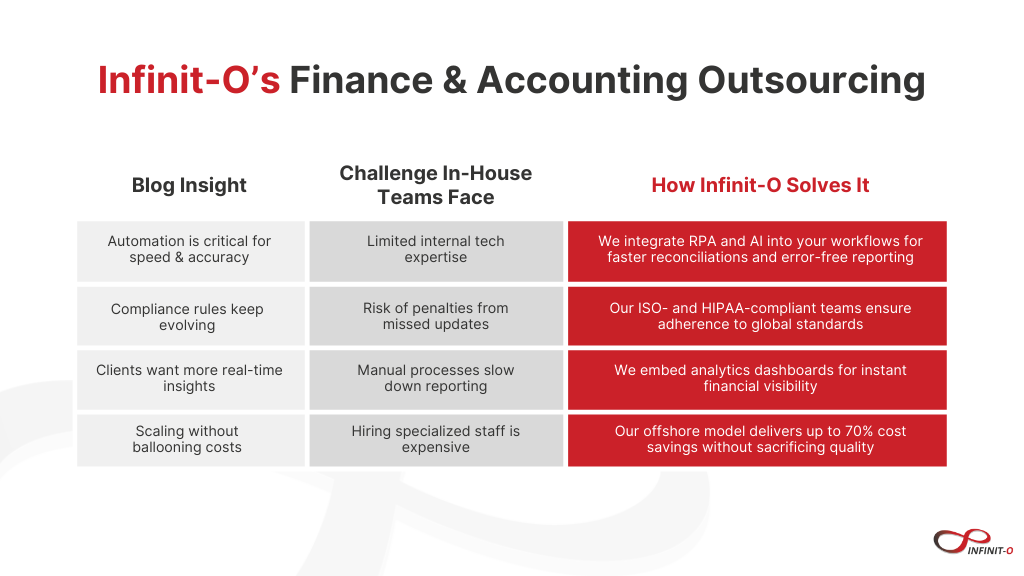 Infinit-O's Finance & Accounting Outsourcing

| Blog Insight | Challenge In-House Teams Face | How Infinit-O Solves It |
|---|---|---|
| Automation is critical for speed & accuracy | Limited internal tech expertise | We integrate RPA and AI into your workflows for faster reconciliations and error-free reporting |
| Compliance rules keep evolving | Risk of penalties from missed updates | Our ISO- and HIPAA-compliant teams ensure adherence to global standards |
| Clients want more real-time insights | Manual processes slow down reporting | We embed analytics dashboards for instant financial visibility |
| Scaling without ballooning costs | Hiring specialized staff is expensive | Our offshore model delivers up to 70% cost savings without sacrificing quality |

INFINIT-O